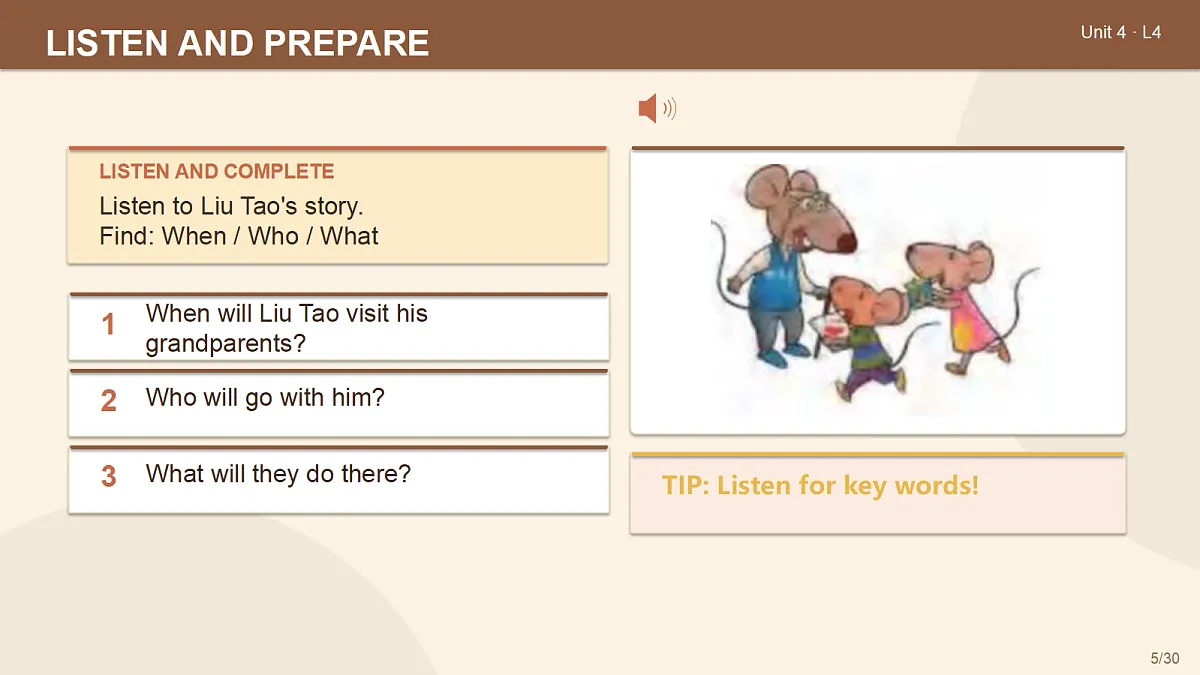 LISTEN AND PREPARE

Unit 4 · L4

LISTEN AND COMPLETE

Listen to Liu Tao's story.
Find: When / Who / What

1 When will Liu Tao visit his grandparents?

2 Who will go with him?

3 What will they do there?

TIP: Listen for key words!

5/30